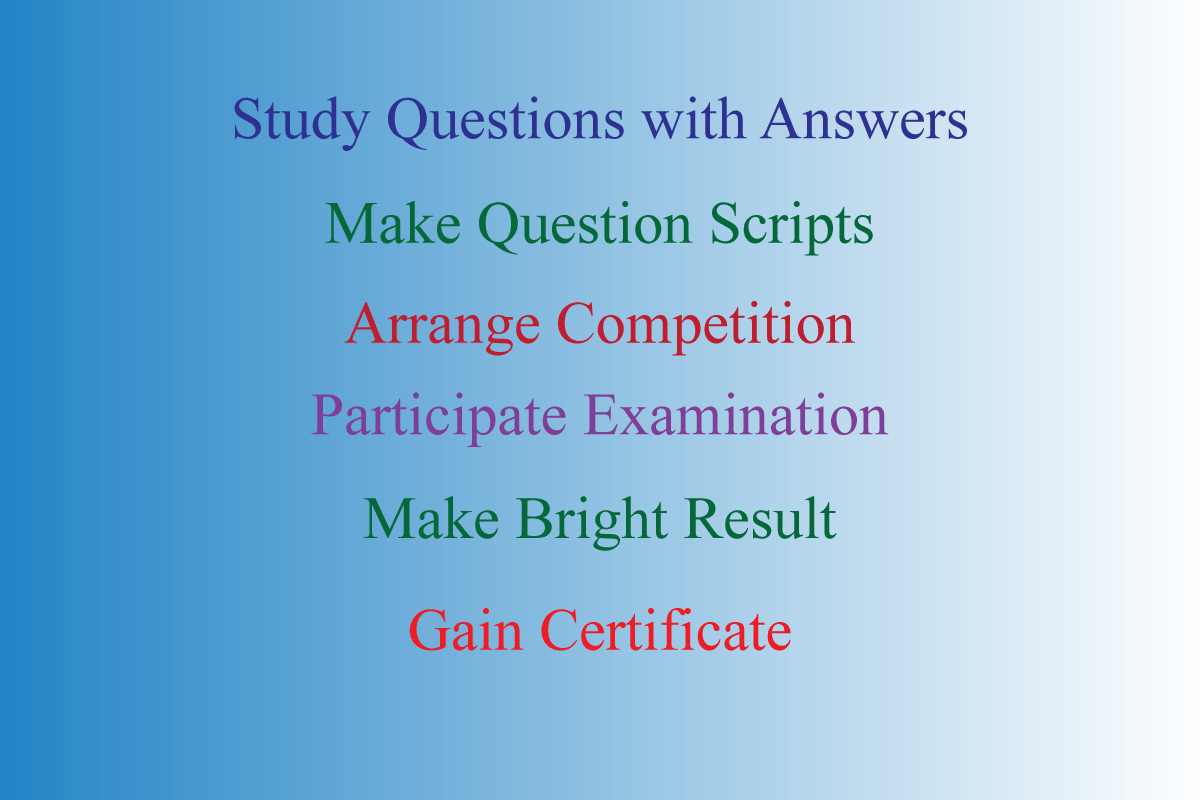 Study Questions with Answers

Make Question Scripts

Arrange Competition

Participate Examination

Make Bright Result

Gain Certificate